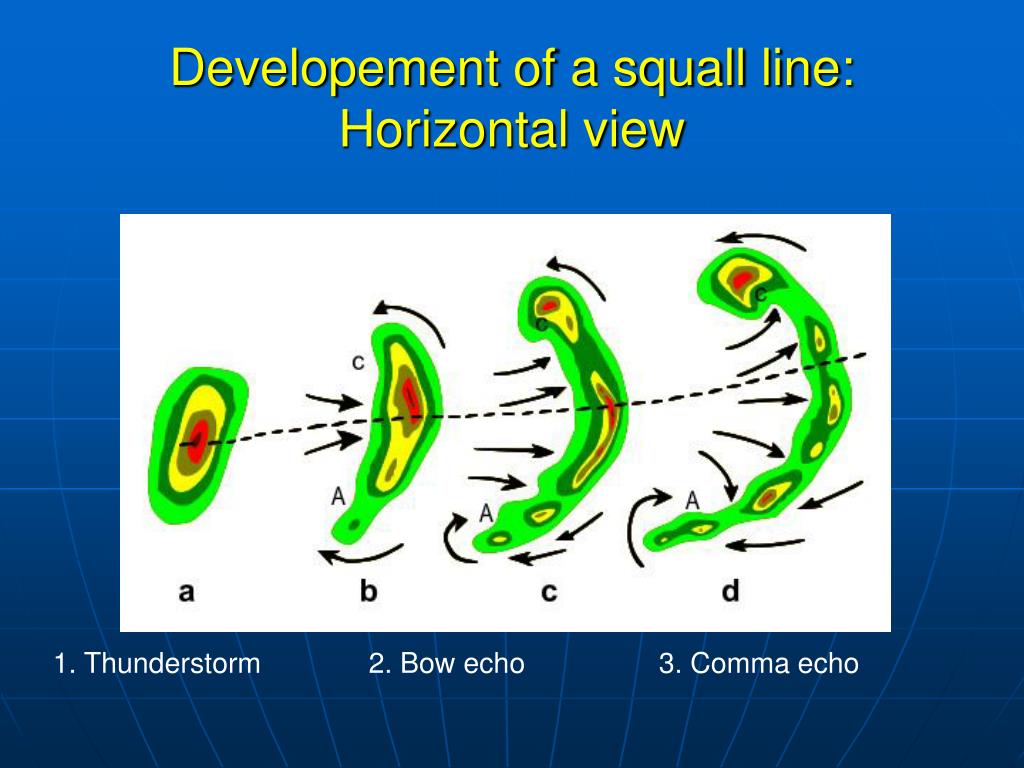 Developement of a squall line: Horizontal view

C
A
C
A
C
A

a b c d

1. Thunderstorm 2. Bow echo 3. Comma echo